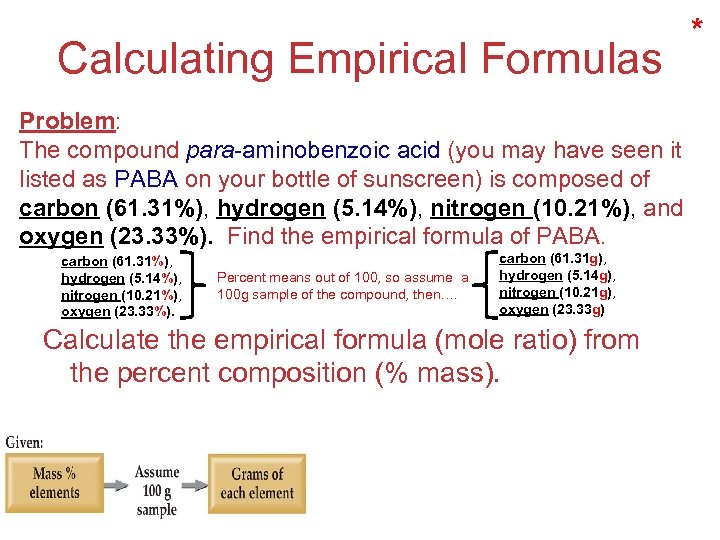 *

Calculating Empirical Formulas

Problem:
The compound para-aminobenzoic acid (you may have seen it listed as PABA on your bottle of sunscreen) is composed of carbon (61.31%), hydrogen (5.14%), nitrogen (10.21%), and oxygen (23.33%). Find the empirical formula of PABA.

carbon (61.31%),
hydrogen (5.14%),
nitrogen (10.21%),
oxygen (23.33%).

Percent means out of 100, so assume a 100g sample of the compound, then....

carbon (61.31g),
hydrogen (5.14g),
nitrogen (10.21g),
oxygen (23.33g)

Calculate the empirical formula (mole ratio) from the percent composition (% mass).

Given:
Mass % elements
Assume 100 g sample
Grams of each element